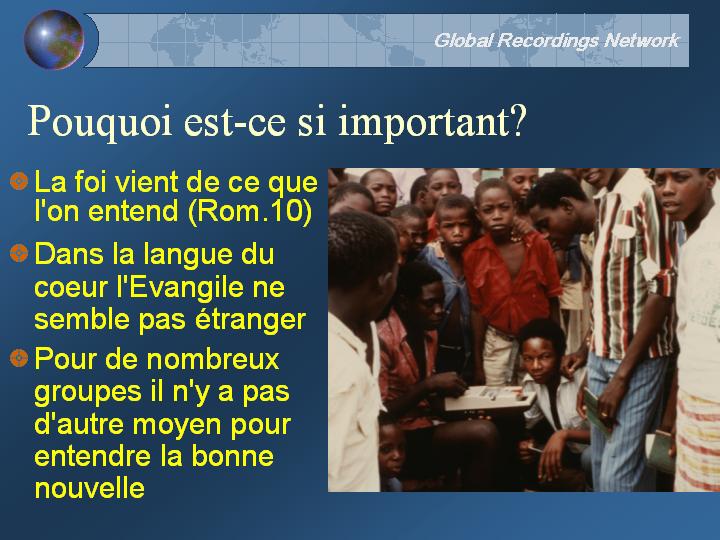 Global Recordings Network

Pouquoi est-ce si important?

La foi vient de ce que l'on entend (Rom.10)

Dans la langue du coeur l'Evangile ne semble pas étranger

Pour de nombreux groupes il n'y a pas d'autre moyen pour entendre la bonne nouvelle